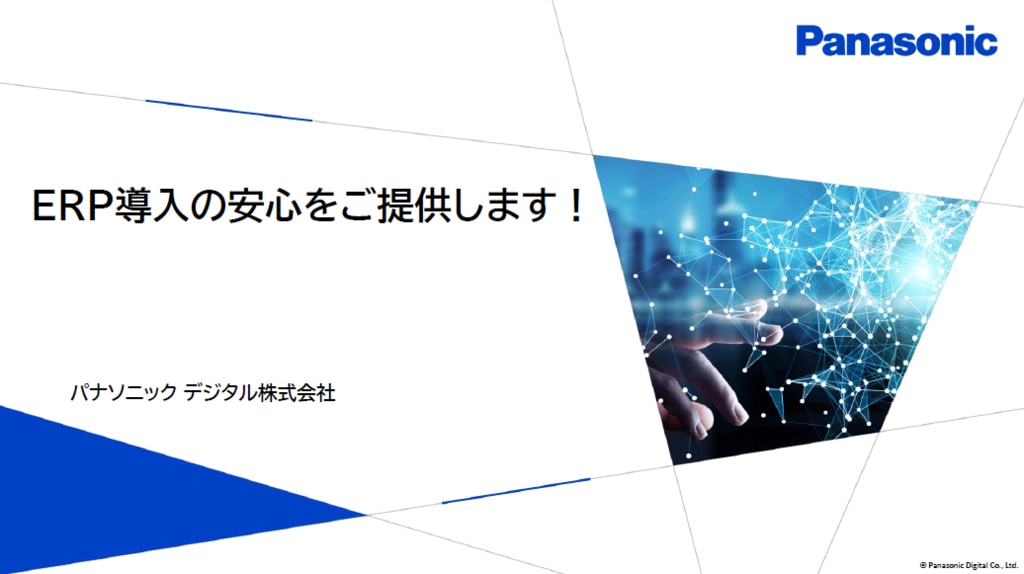 Panasonic

ERP導入の安心をご提供します！

パナソニック デジタル株式会社

© Panasonic Digital Co., Ltd.